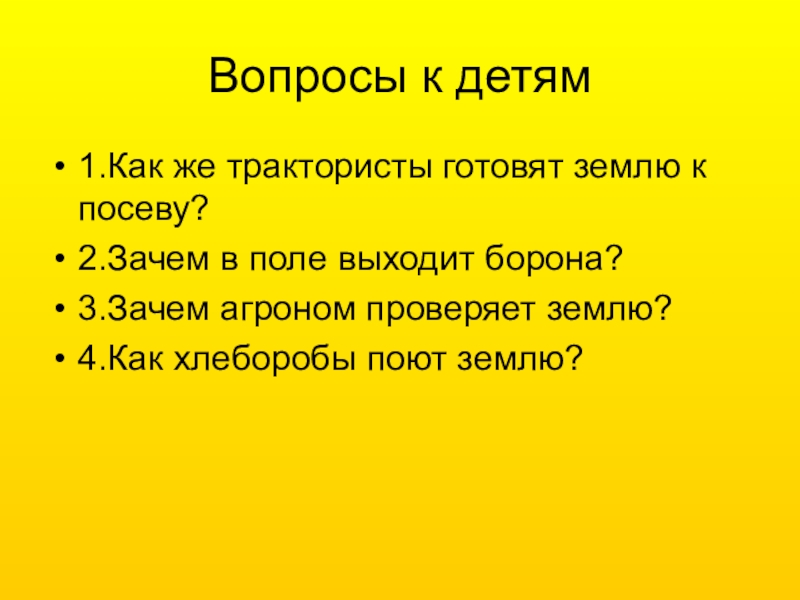 Вопросы к детям

• 1.Как же трактористы готовят землю к посеву?
• 2.Зачем в поле выходит борона?
• 3.Зачем агроном проверяет землю?
• 4.Как хлеборобы поют землю?